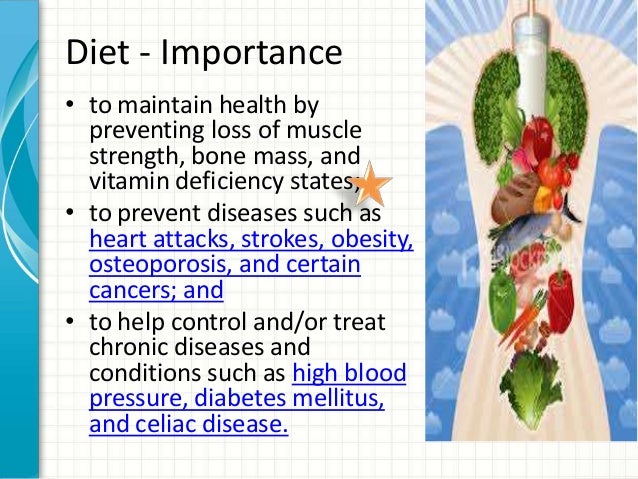 Diet - Importance

• to maintain health by preventing loss of muscle strength, bone mass, and vitamin deficiency states;

• to prevent diseases such as heart attacks, strokes, obesity, osteoporosis, and certain cancers; and

• to help control and/or treat chronic diseases and conditions such as high blood pressure, diabetes mellitus, and celiac disease.